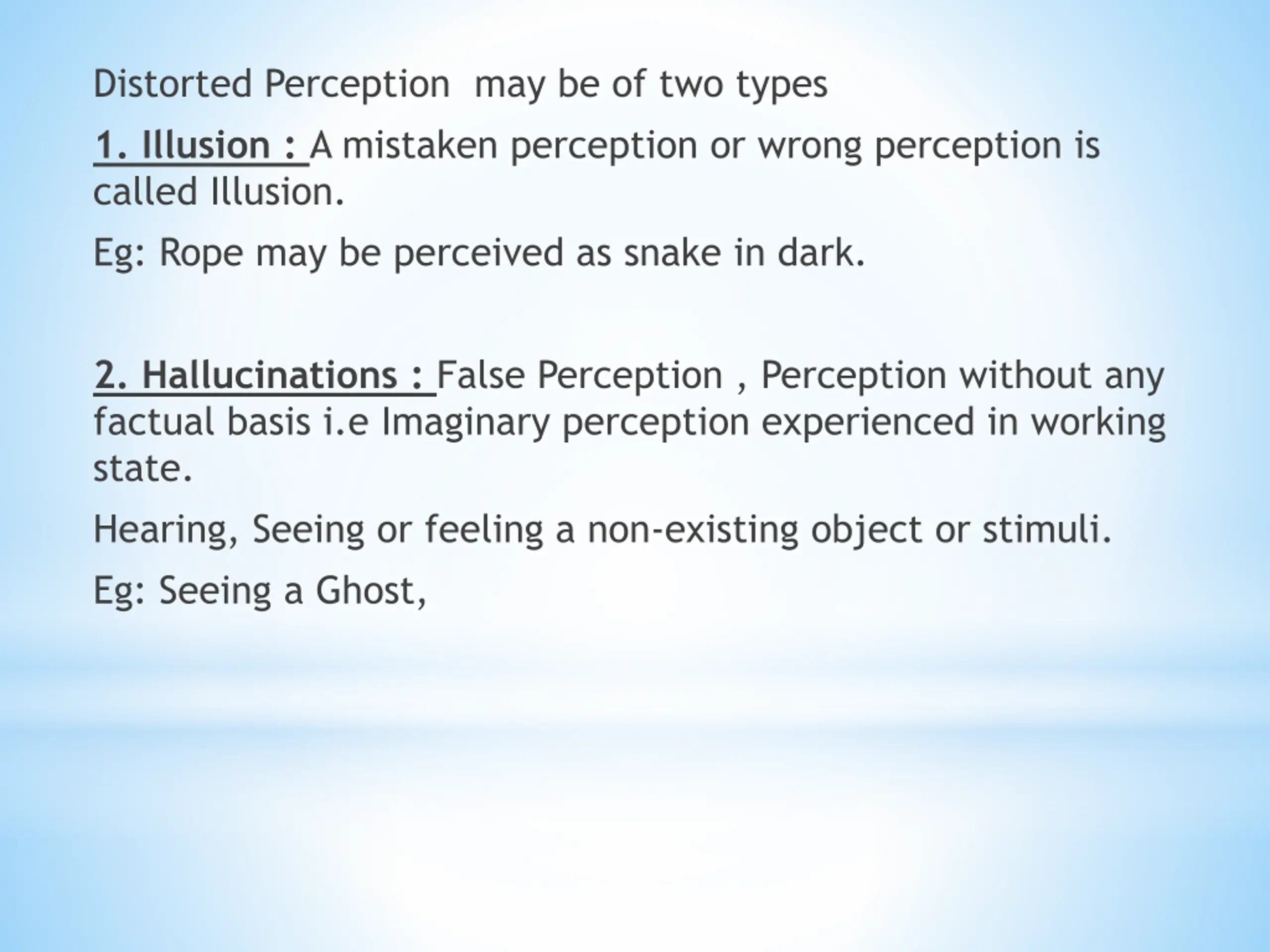 Distorted Perception may be of two types

1. Illusion : A mistaken perception or wrong perception is called Illusion.

Eg: Rope may be perceived as snake in dark.

2. Hallucinations : False Perception , Perception without any factual basis i.e Imaginary perception experienced in working state.

Hearing, Seeing or feeling a non-existing object or stimuli.

Eg: Seeing a Ghost,